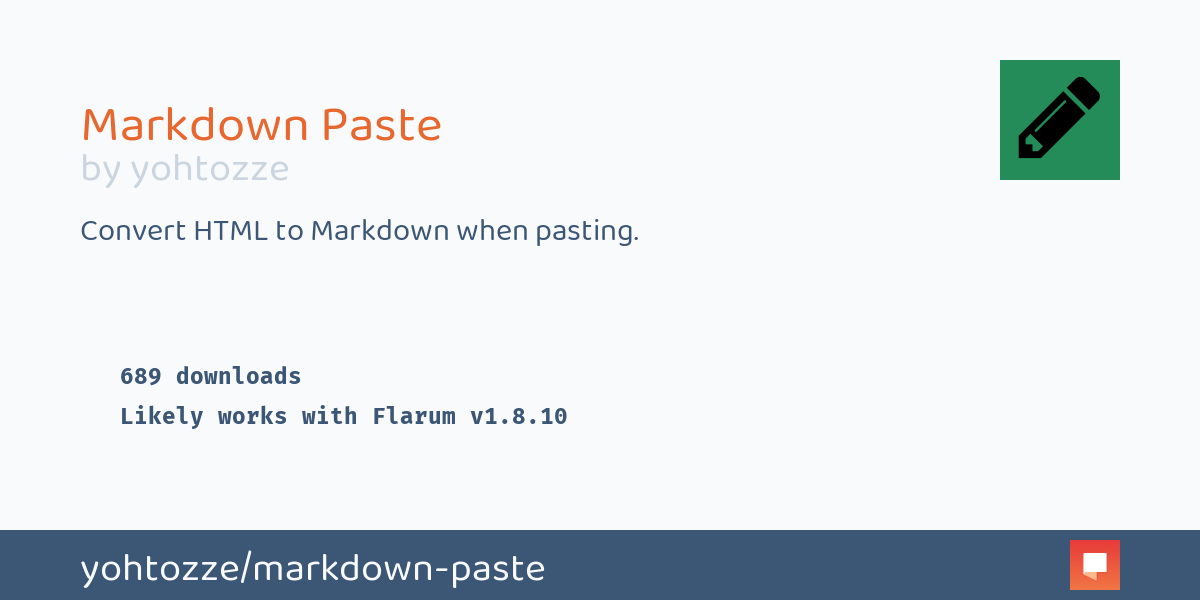 Markdown Paste
by yohtozze

Convert HTML to Markdown when pasting.

689 downloads
Likely works with Flarum v1.8.10

yohtozze/markdown-paste